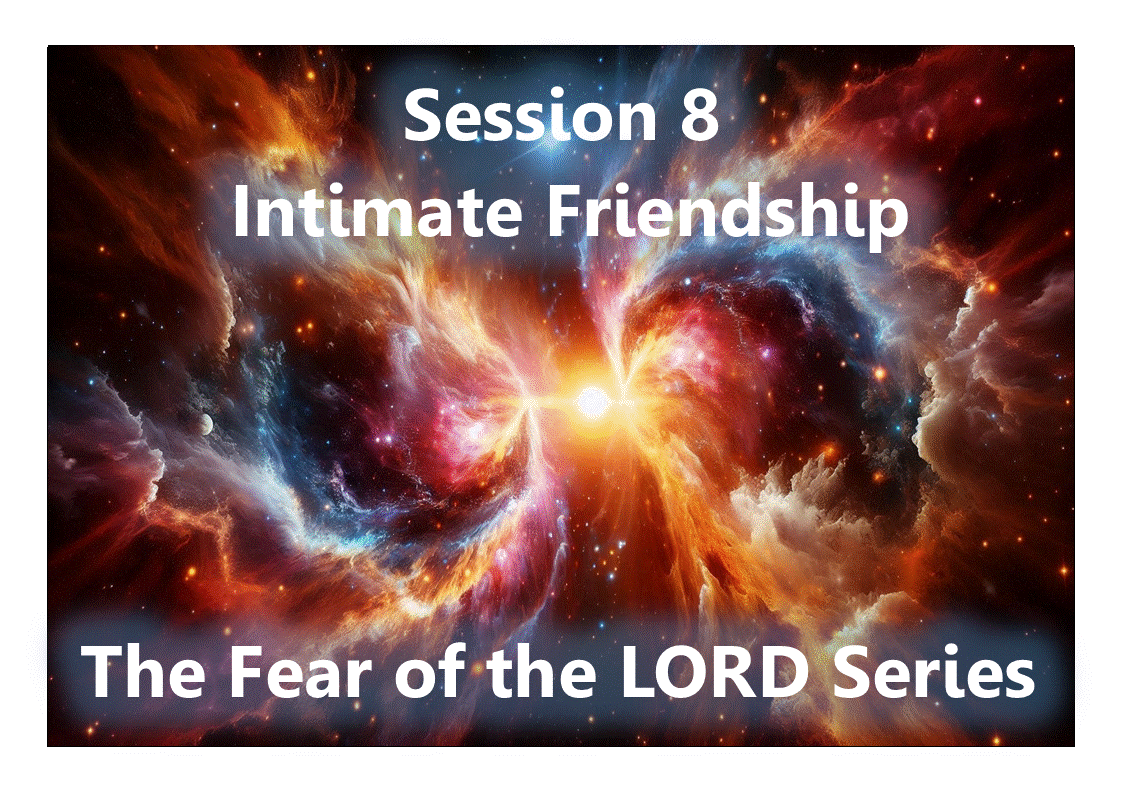 Session 8
Intimate Friendship

The Fear of the LORD Series